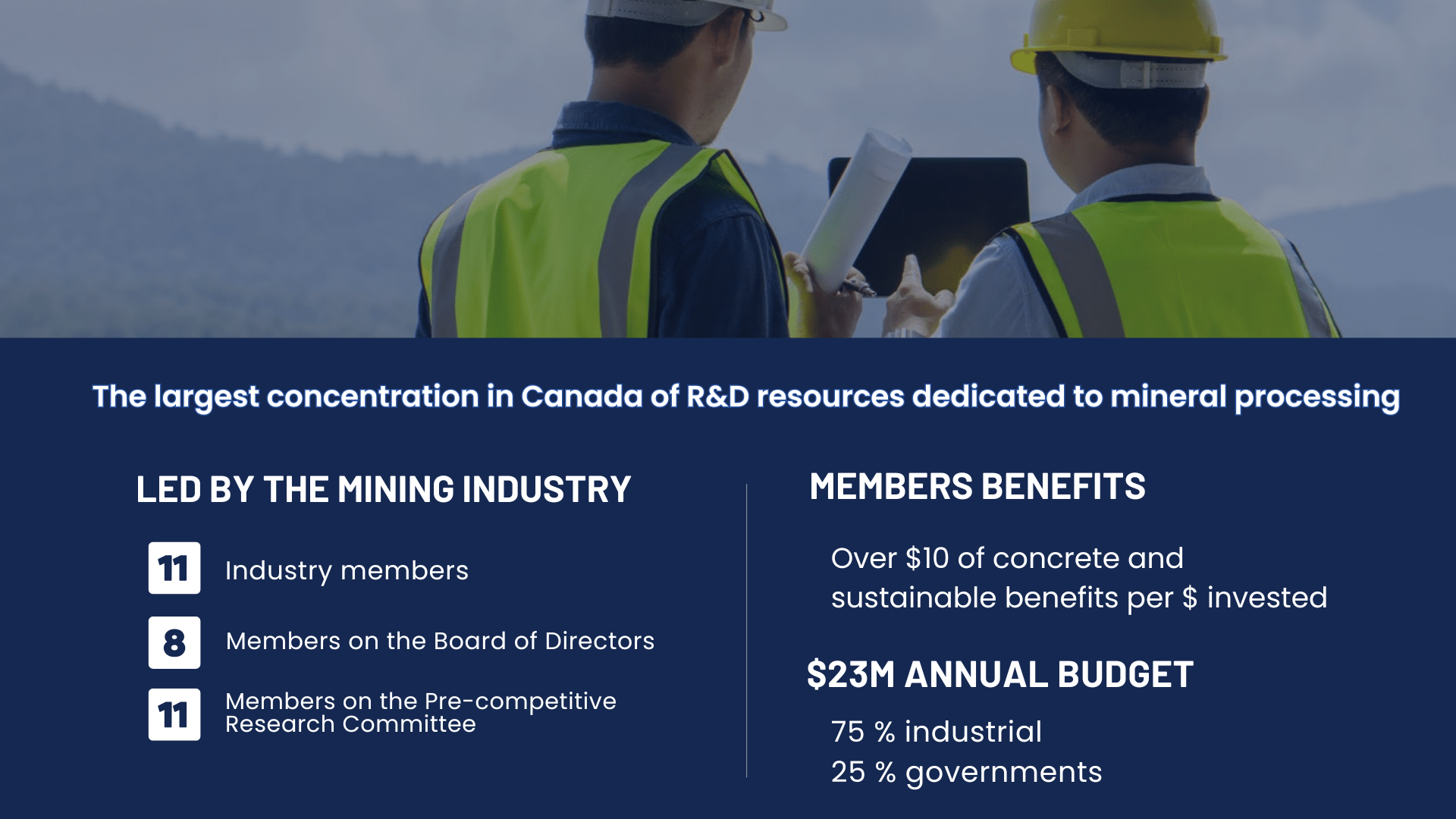 The largest concentration in Canada of R&D resources dedicated to mineral processing

LED BY THE MINING INDUSTRY

11 Industry members

8 Members on the Board of Directors

11 Members on the Pre-competitive Research Committee

MEMBERS BENEFITS

Over \$10 of concrete and sustainable benefits per \$ invested

\$23M ANNUAL BUDGET

75 % industrial
25 % governments